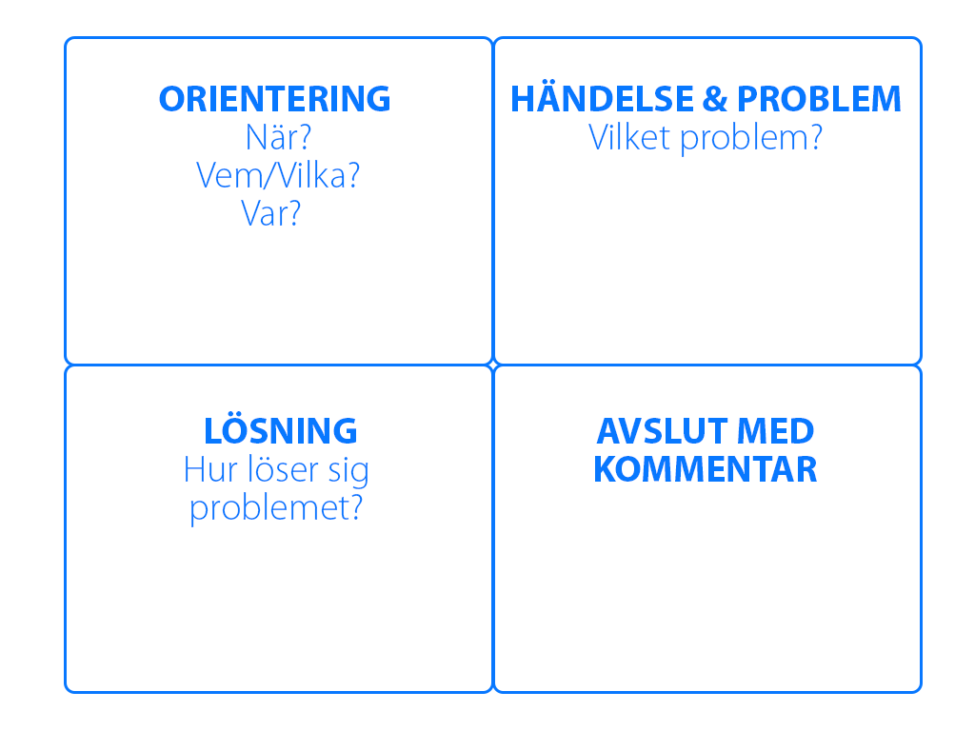 ORIENTERING
När?
Vem/Vilka?
Var?

HÄNDELSE & PROBLEM
Vilket problem?

LÖSNING
Hur löser sig problemet?

AVSLUT MED KOMMENTAR